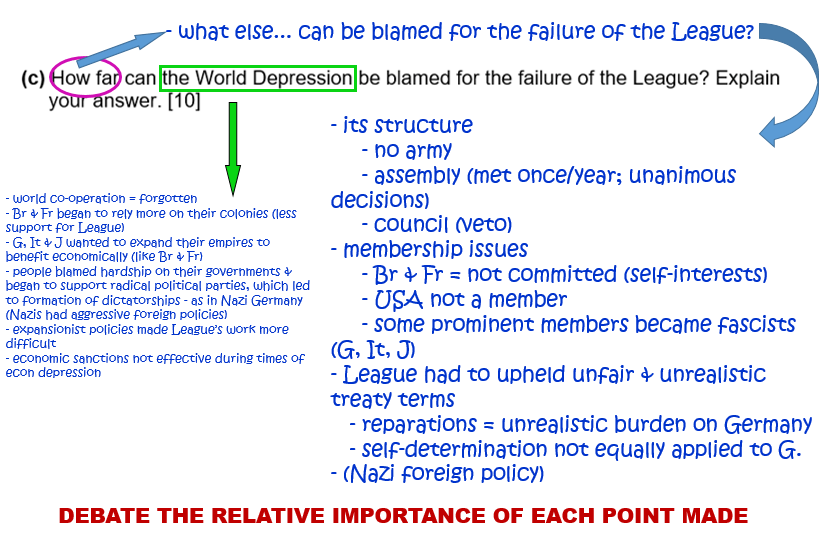 - what else... can be blamed for the failure of the League?

(c) How far can the World Depression be blamed for the failure of the League? Explain your answer. [10]

- world co-operation = forgotten
- Br & Fr began to rely more on their colonies (less support for League)
- G, It & J wanted to expand their empires to benefit economically (like Br & Fr)
- people blamed hardship on their governments & began to support radical political parties, which led to formation of dictatorships - as in Nazi Germany (Nazis had aggressive foreign policies)
- expansionist policies made League's work more difficult
- economic sanctions not effective during times of econ depression

- its structure
- no army
- assembly (met once/year; unanimous decisions)
- council (veto)
- membership issues
- Br & Fr = not committed (self-interests)
- USA not a member
- some prominent members became fascists (G, It, J)
- League had to upheld unfair & unrealistic treaty terms
- reparations = unrealistic burden on Germany
- self-determination not equally applied to G.
- (Nazi foreign policy)

DEBATE THE RELATIVE IMPORTANCE OF EACH POINT MADE